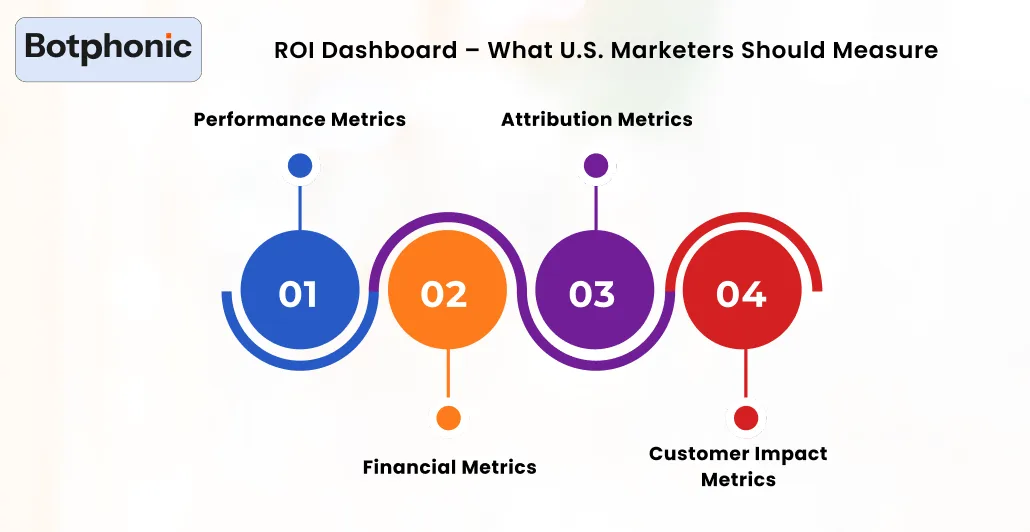 Botphonic

ROI Dashboard – What U.S. Marketers Should Measure

Performance Metrics

Attribution Metrics

01

02

03

04

Financial Metrics

Customer Impact Metrics